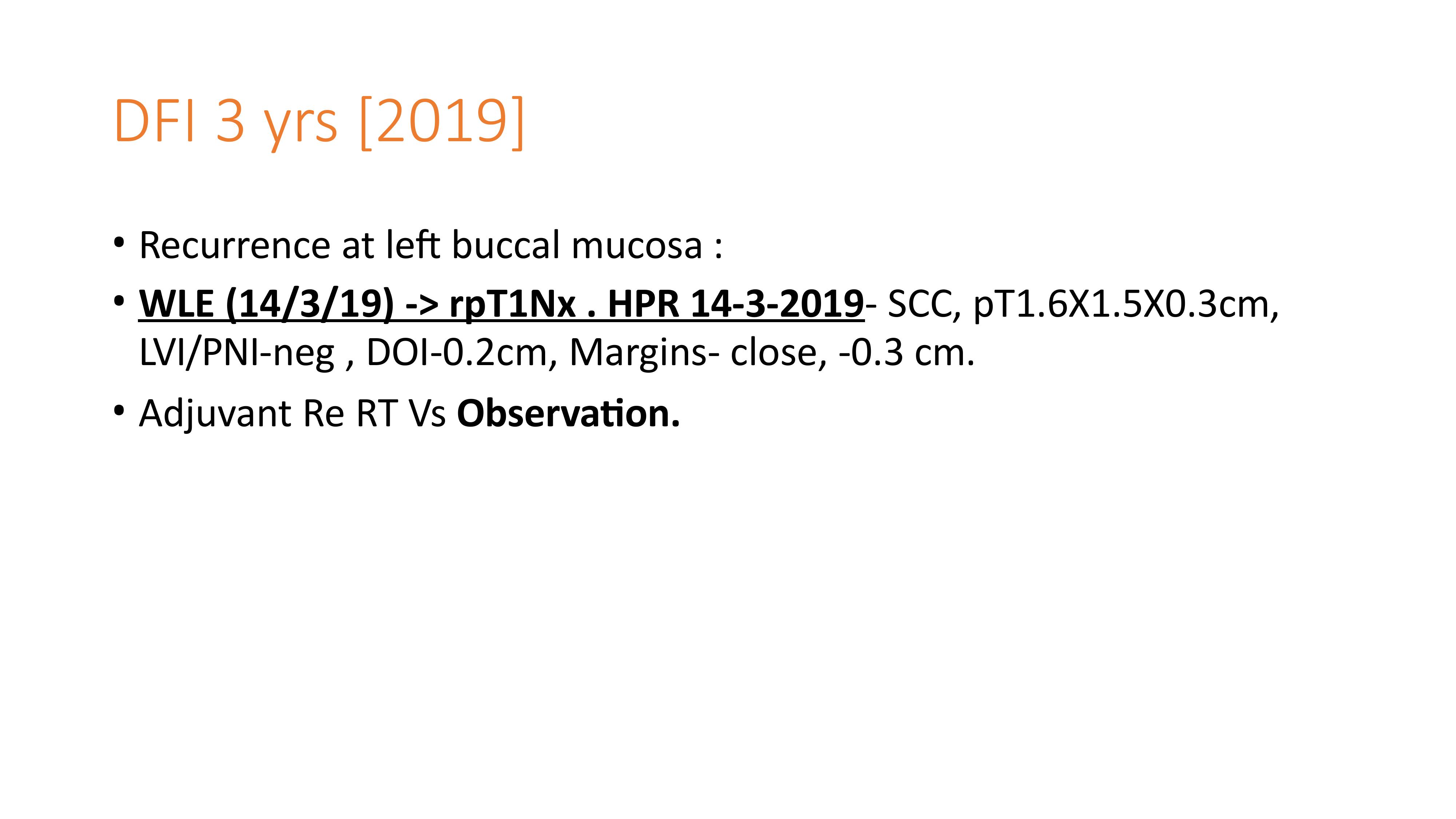 DFI 3 yrs [2019]

• Recurrence at left buccal mucosa :

• WLE (14/3/19) -> rpT1Nx . HPR 14-3-2019- SCC, pT1.6X1.5X0.3cm, LVI/PNI-neg , DOI-0.2cm, Margins- close, -0.3 cm.

• Adjuvant Re RT Vs Observation.